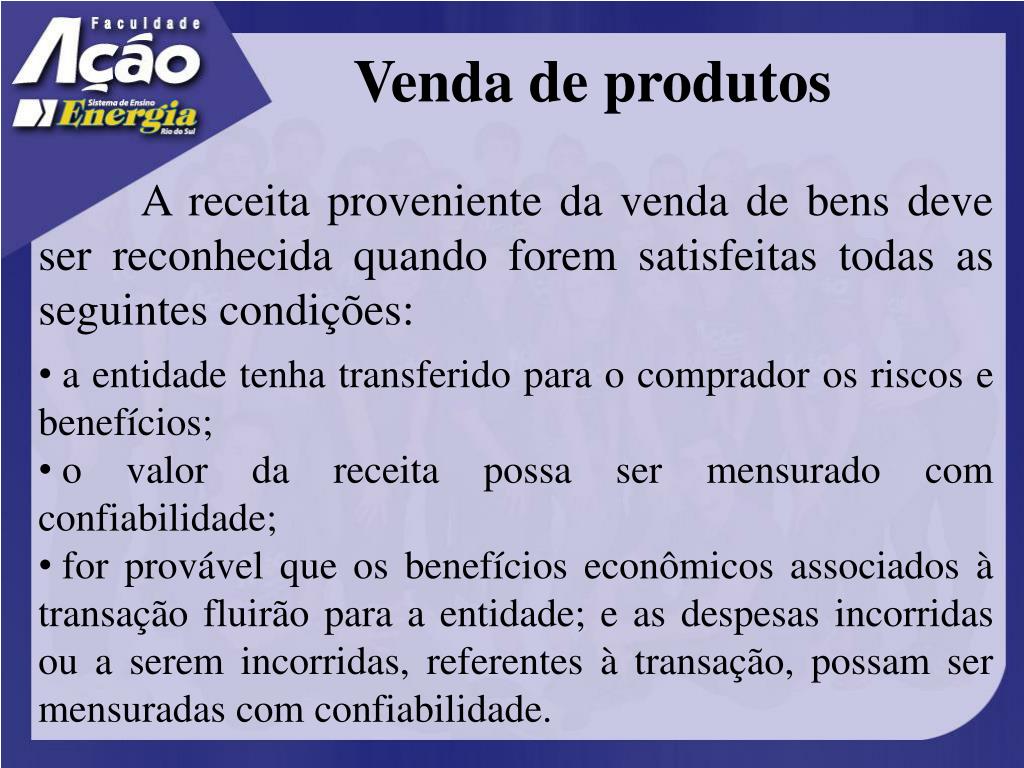 Faculdade
Ação
Sistema de Ensino
Energia
Rio do Sul

Venda de produtos

A receita proveniente da venda de bens deve ser reconhecida quando forem satisfeitas todas as seguintes condições:

• a entidade tenha transferido para o comprador os riscos e benefícios;
• o valor da receita possa ser mensurado com confiabilidade;
• for provável que os benefícios econômicos associados à transação fluirão para a entidade; e as despesas incorridas ou a serem incorridas, referentes à transação, possam ser mensuradas com confiabilidade.